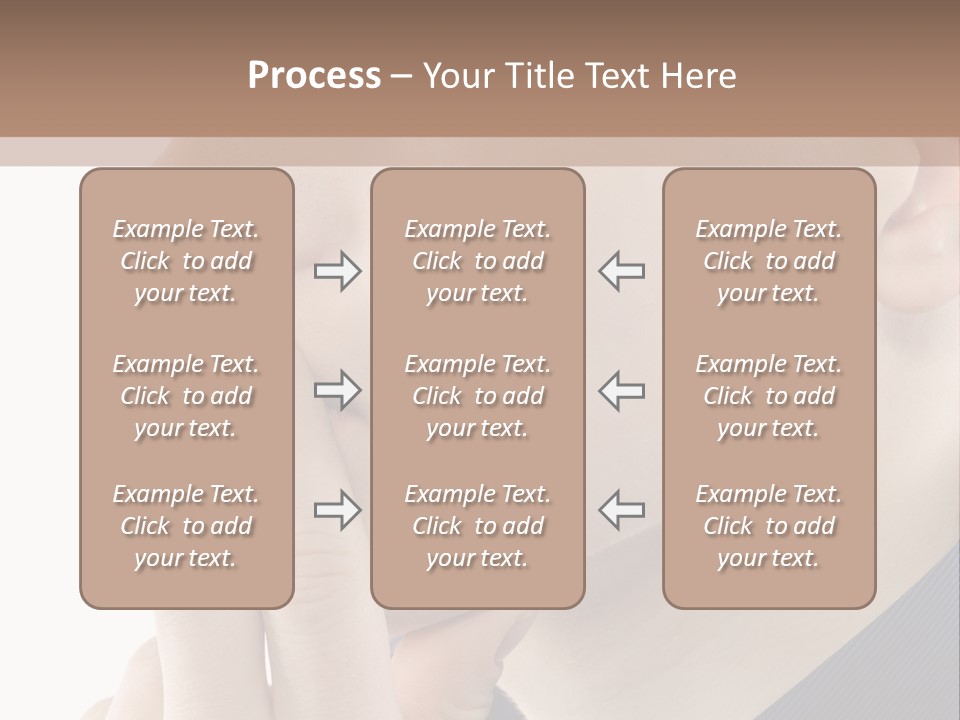 Process – Your Title Text Here

Example Text. Click to add your text.

Example Text. Click to add your text.

Example Text. Click to add your text.

Example Text. Click to add your text.

Example Text. Click to add your text.

Example Text. Click to add your text.

Example Text. Click to add your text.

Example Text. Click to add your text.

Example Text. Click to add your text.